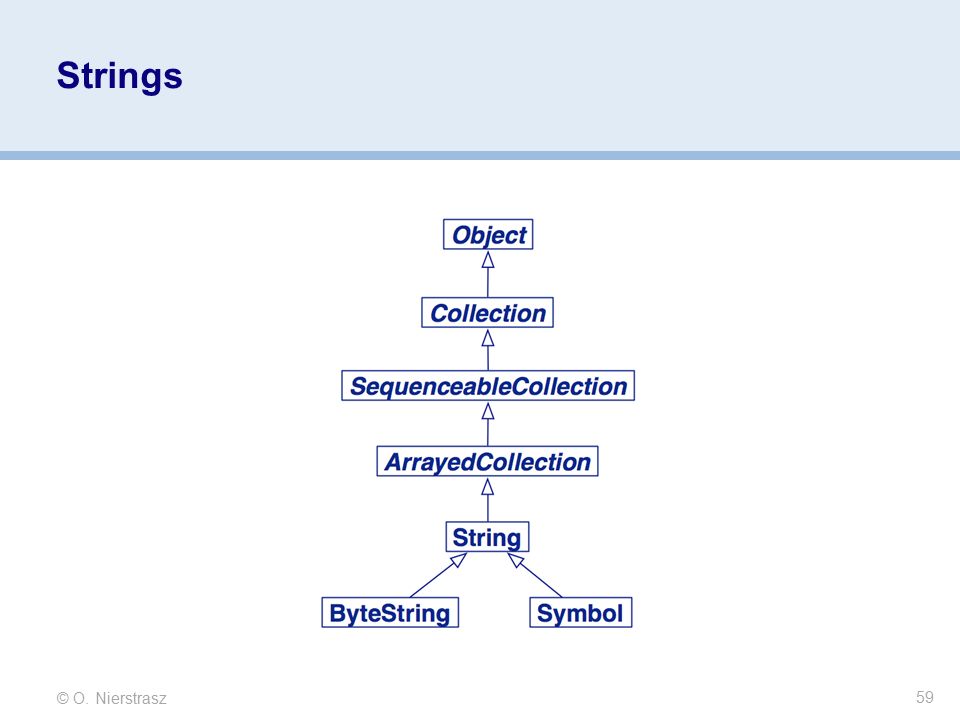 Strings

Object

Collection

SequenceableCollection

ArrayedCollection

String

ByteString

Symbol

© O. Nierstrasz

59